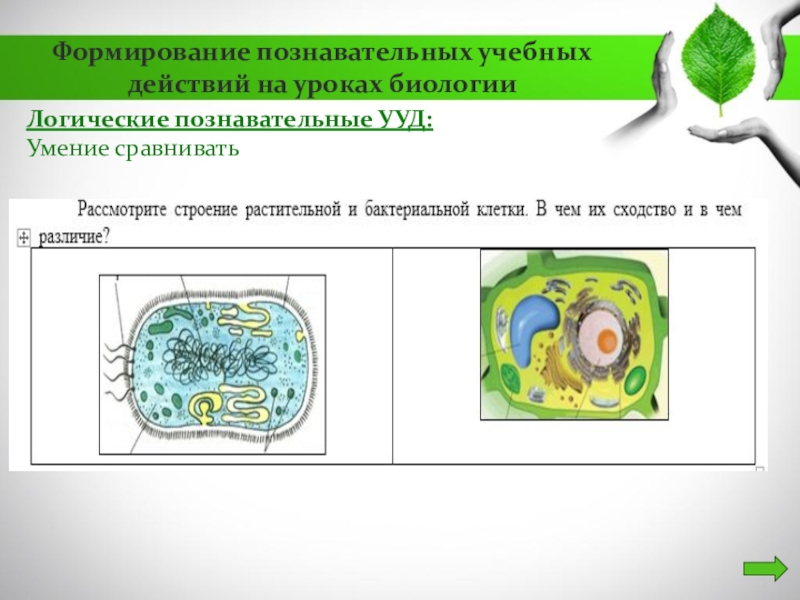 Формирование познавательных учебных действий на уроках биологии

Логические познавательные УУД:
Умение сравнивать

Рассмотрите строение растительной и бактериальной клетки. В чем их сходство и в чем различие?